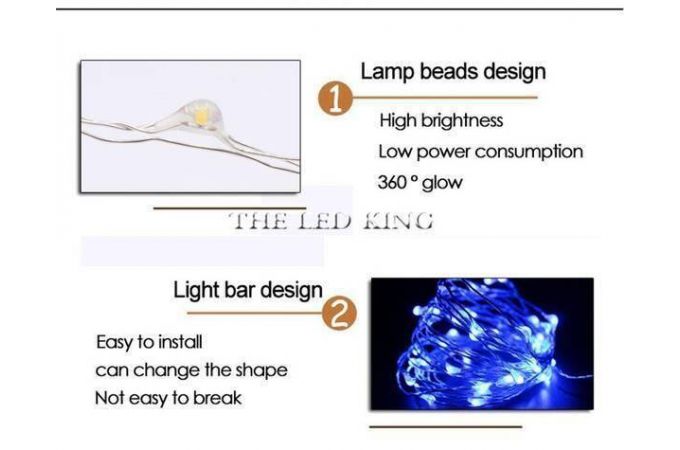 Lamp beads design

1

High brightness
Low power consumption
360 ° glow

THE LED KING

Light bar design

2

Easy to install
can change the shape
Not easy to break